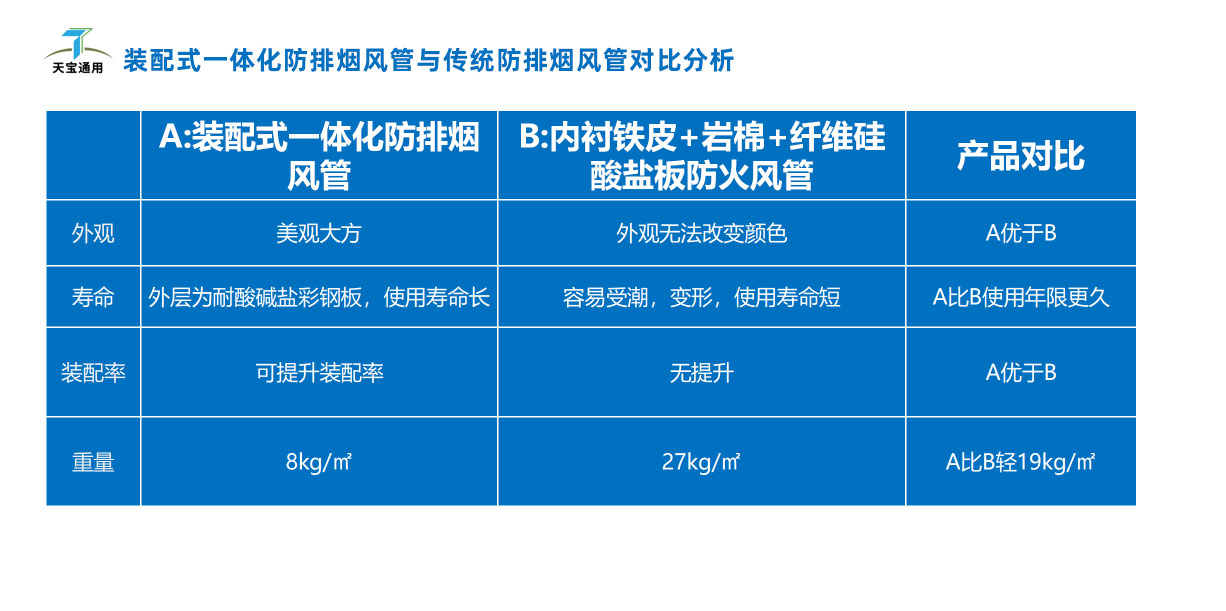 天宝通用

装配式一体化防排烟风管与传统防排烟风管对比分析

|  | A:装配式一体化防排烟风管 | B:内衬铁皮+岩棉+纤维硅酸盐板防火风管 | 产品对比 |
|---|---|---|---|
| 外观 | 美观大方 | 外观无法改变颜色 | A优于B |
| 寿命 | 外层为耐酸碱盐彩钢板，使用寿命长 | 容易受潮，变形，使用寿命短 | A比B使用年限更久 |
| 装配率 | 可提升装配率 | 无提升 | A优于B |
| 重量 | 8kg/㎡ | 27kg/㎡ | A比B轻19kg/㎡ |